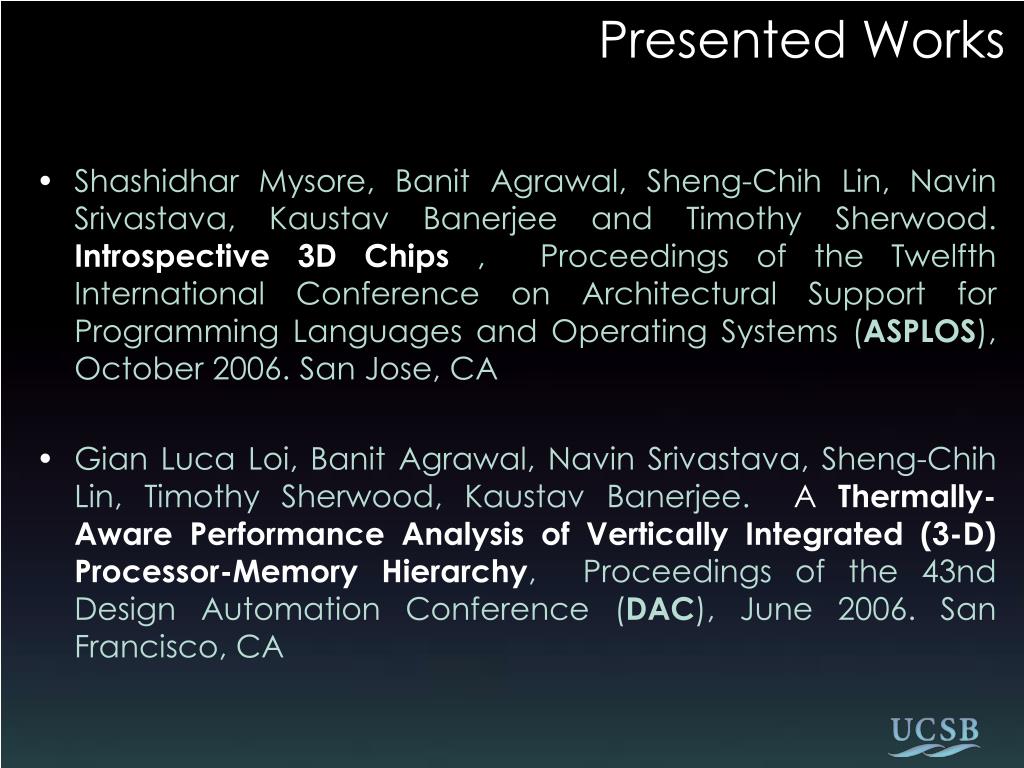 Presented Works

• Shashidhar Mysore, Banit Agrawal, Sheng-Chih Lin, Navin Srivastava, Kaustav Banerjee and Timothy Sherwood. Introspective 3D Chips , Proceedings of the Twelfth International Conference on Architectural Support for Programming Languages and Operating Systems (ASPLOS), October 2006. San Jose, CA

• Gian Luca Loi, Banit Agrawal, Navin Srivastava, Sheng-Chih Lin, Timothy Sherwood, Kaustav Banerjee. A Thermally-Aware Performance Analysis of Vertically Integrated (3-D) Processor-Memory Hierarchy, Proceedings of the 43nd Design Automation Conference (DAC), June 2006. San Francisco, CA

UCSB